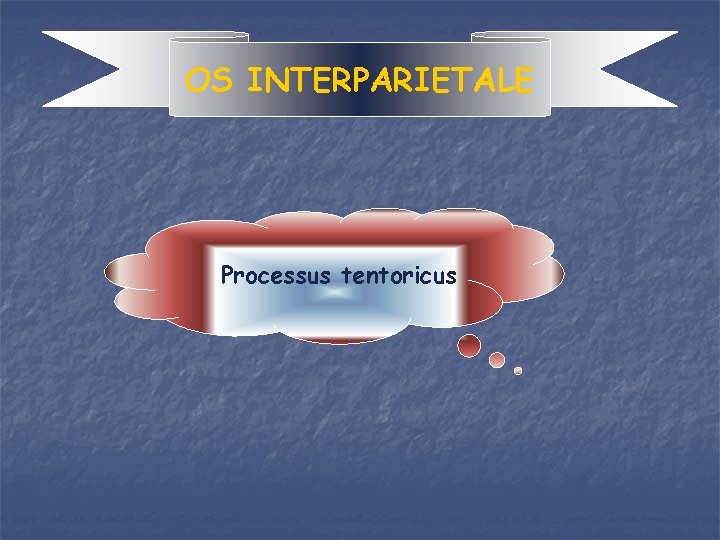 OS INTERPARIETALE

Processus tentoricus